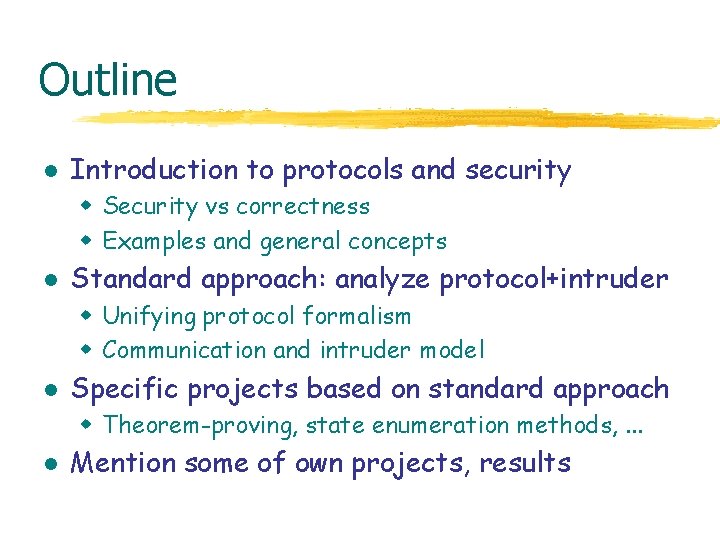 Outline

- Introduction to protocols and security
  - Security vs correctness
  - Examples and general concepts
- Standard approach: analyze protocol+intruder
  - Unifying protocol formalism
  - Communication and intruder model
- Specific projects based on standard approach
  - Theorem-proving, state enumeration methods, ...
- Mention some of own projects, results